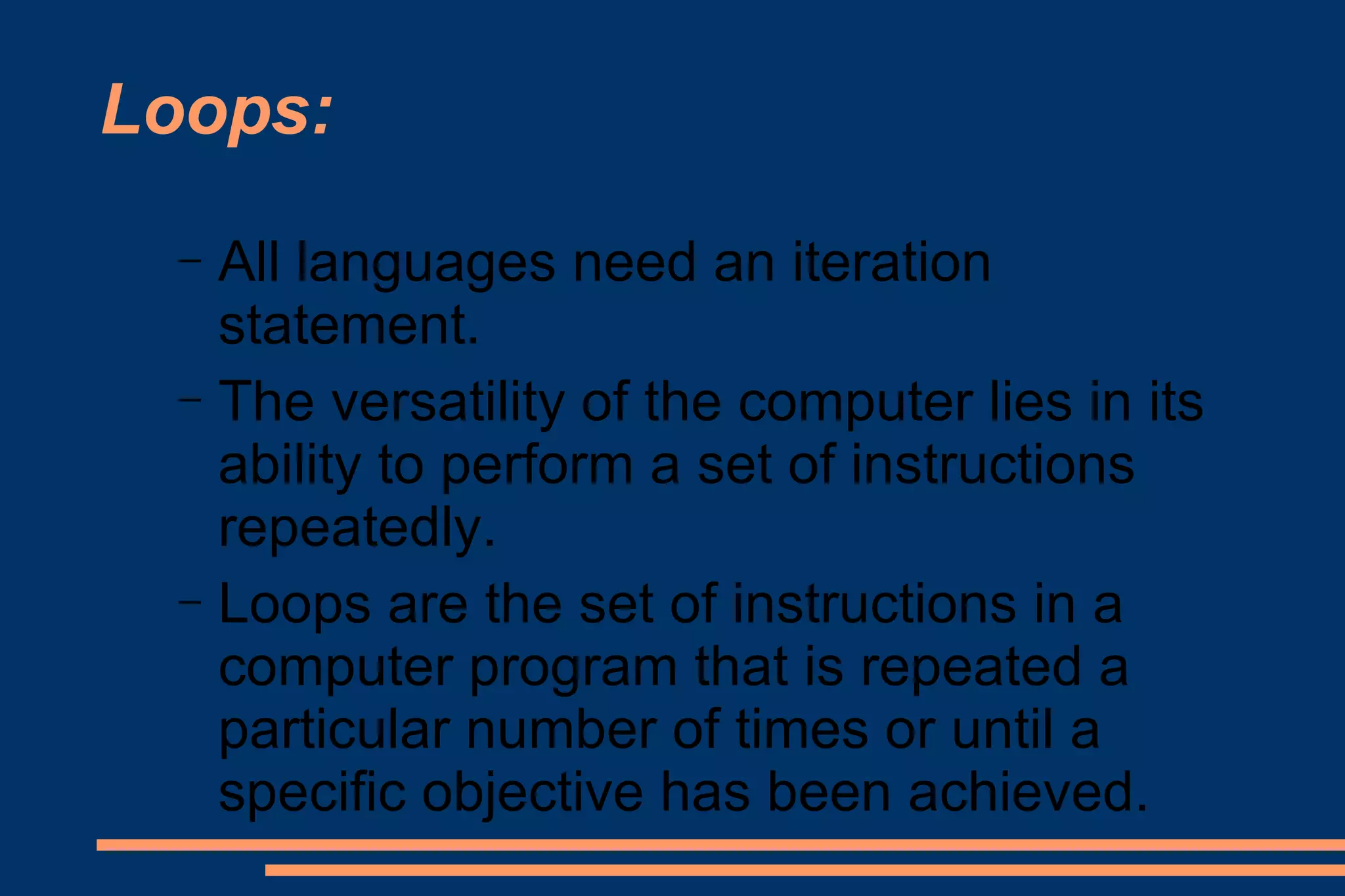 Loops:

– All languages need an iteration statement.

– The versatility of the computer lies in its ability to perform a set of instructions repeatedly.

– Loops are the set of instructions in a computer program that is repeated a particular number of times or until a specific objective has been achieved.